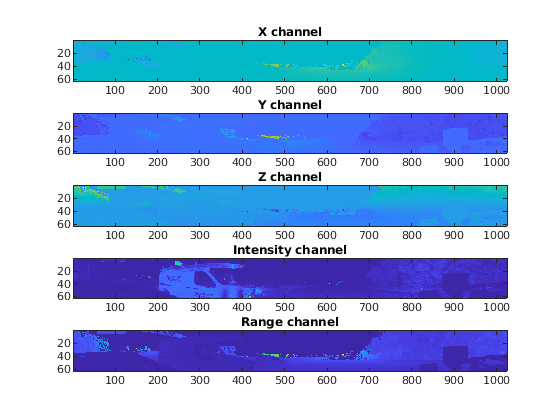 X channel

20
40
60

100 200 300 400 500 600 700 800 900 1000

Y channel

20
40
60

100 200 300 400 500 600 700 800 900 1000

Z channel

20
40
60

100 200 300 400 500 600 700 800 900 1000

Intensity channel

20
40
60

100 200 300 400 500 600 700 800 900 1000

Range channel

20
40
60

100 200 300 400 500 600 700 800 900 1000